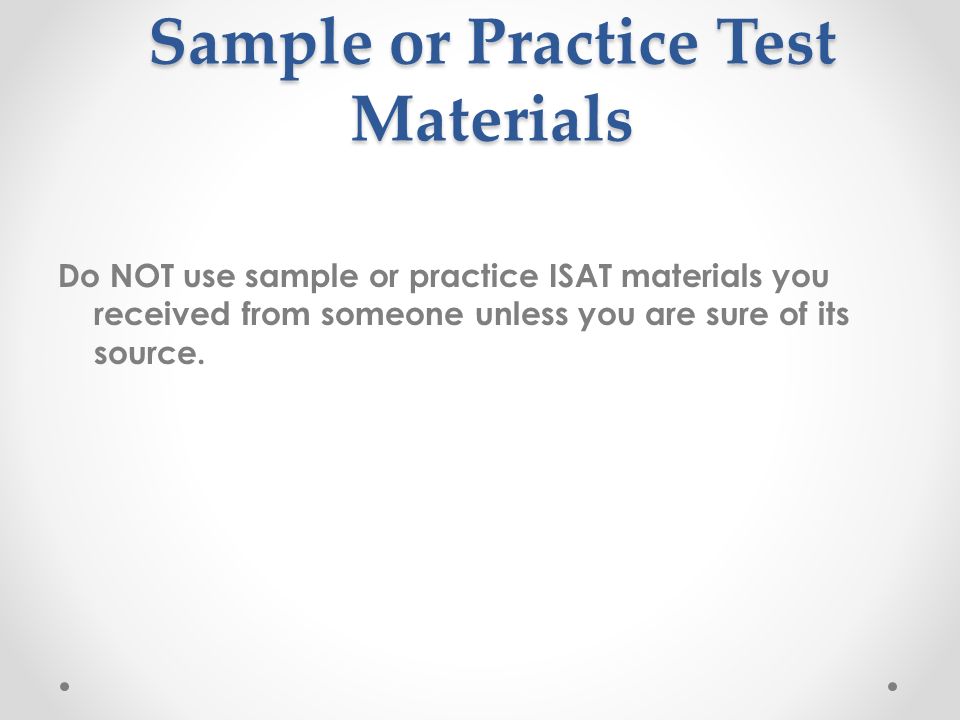 Sample or Practice Test Materials

Do NOT use sample or practice ISAT materials you received from someone unless you are sure of its source.